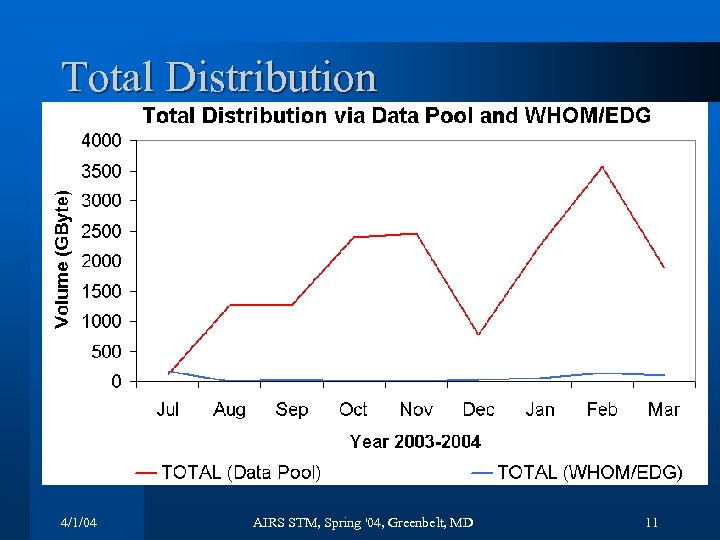 Total Distribution

Total Distribution via Data Pool and WHOM/EDG

Volume (GByte)

4000
3500
3000
2500
2000
1500
1000
500
0

Jul Aug Sep Oct Nov Dec Jan Feb Mar

Year 2003-2004

TOTAL (Data Pool)
TOTAL (WHOM/EDG)

4/1/04
AIRS STM, Spring '04, Greenbelt, MD
11